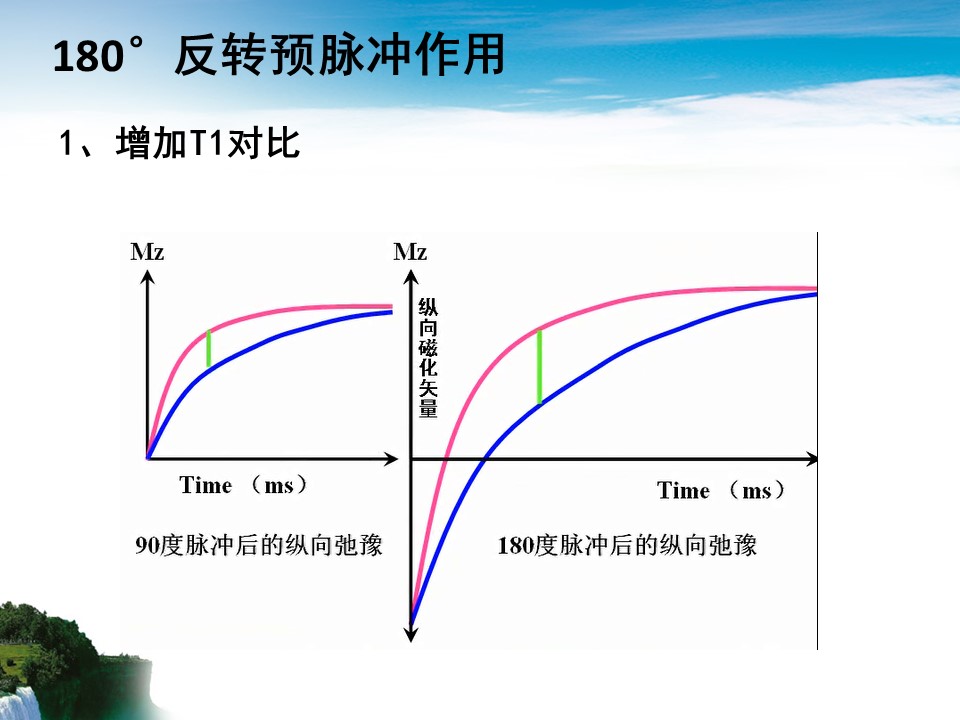 180°反转预脉冲作用

1、增加T1对比

Mz

Time （ms）

90度脉冲后的纵向弛豫

Mz

纵向磁化矢量

Time （ms）

180度脉冲后的纵向弛豫